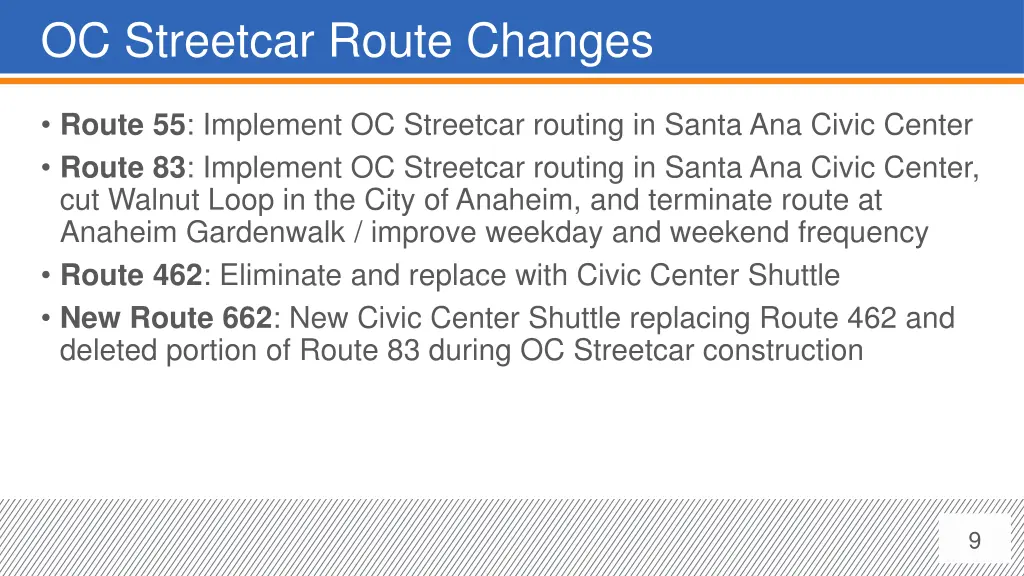 OC Streetcar Route Changes

• Route 55: Implement OC Streetcar routing in Santa Ana Civic Center
• Route 83: Implement OC Streetcar routing in Santa Ana Civic Center, cut Walnut Loop in the City of Anaheim, and terminate route at Anaheim Gardenwalk / improve weekday and weekend frequency
• Route 462: Eliminate and replace with Civic Center Shuttle
• New Route 662: New Civic Center Shuttle replacing Route 462 and deleted portion of Route 83 during OC Streetcar construction

9